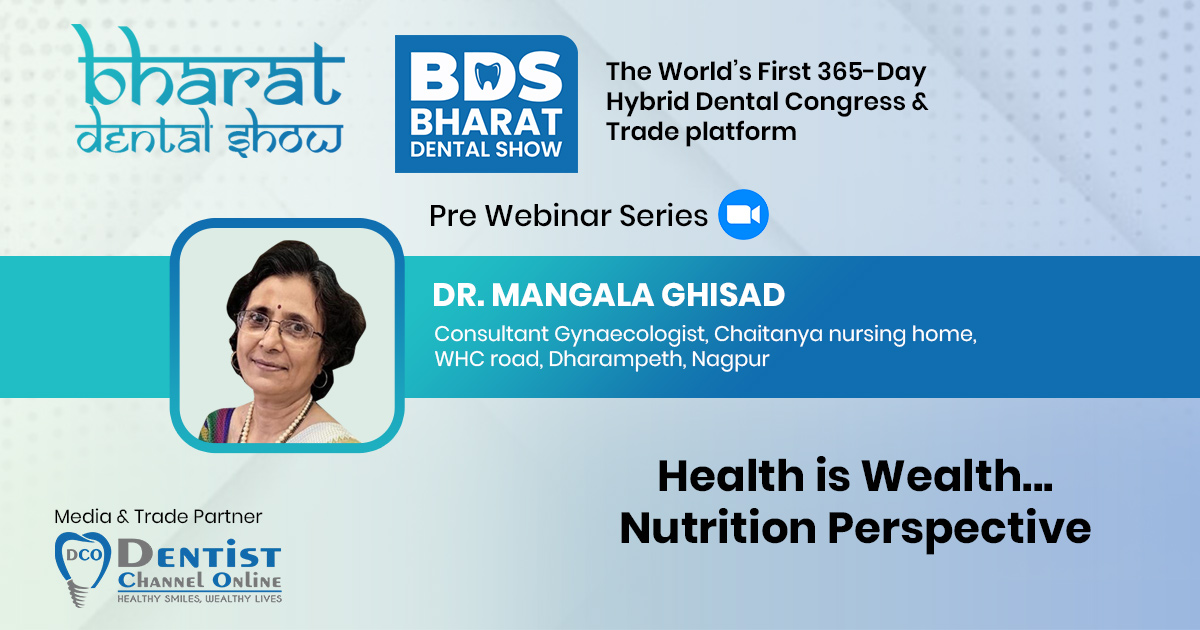 bharat dental show

BDS BHARAT DENTAL SHOW

The World's First 365-Day Hybrid Dental Congress & Trade platform

Pre Webinar Series

DR. MANGALA GHISAD

Consultant Gynaecologist, Chaitanya nursing home, WHC road, Dharampeth, Nagpur

Health is Wealth... Nutrition Perspective

Media & Trade Partner

DCO DENTIST CHANNEL ONLINE
HEALTHY SMILES, WEALTHY LIVES